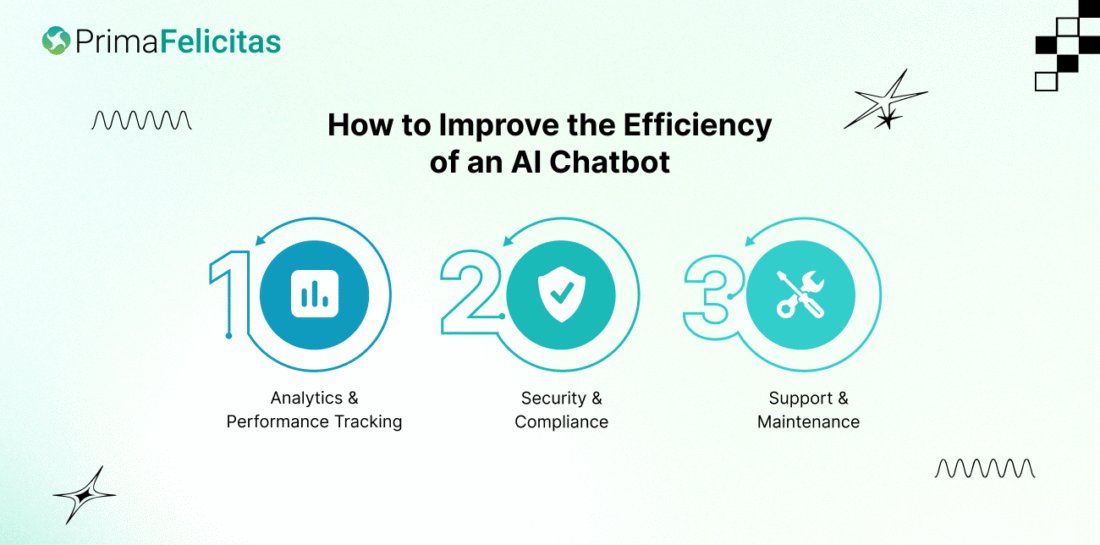 PrimaFelicitas

How to Improve the Efficiency of an AI Chatbot

1

Analytics & Performance Tracking

2

Security & Compliance

3

Support & Maintenance